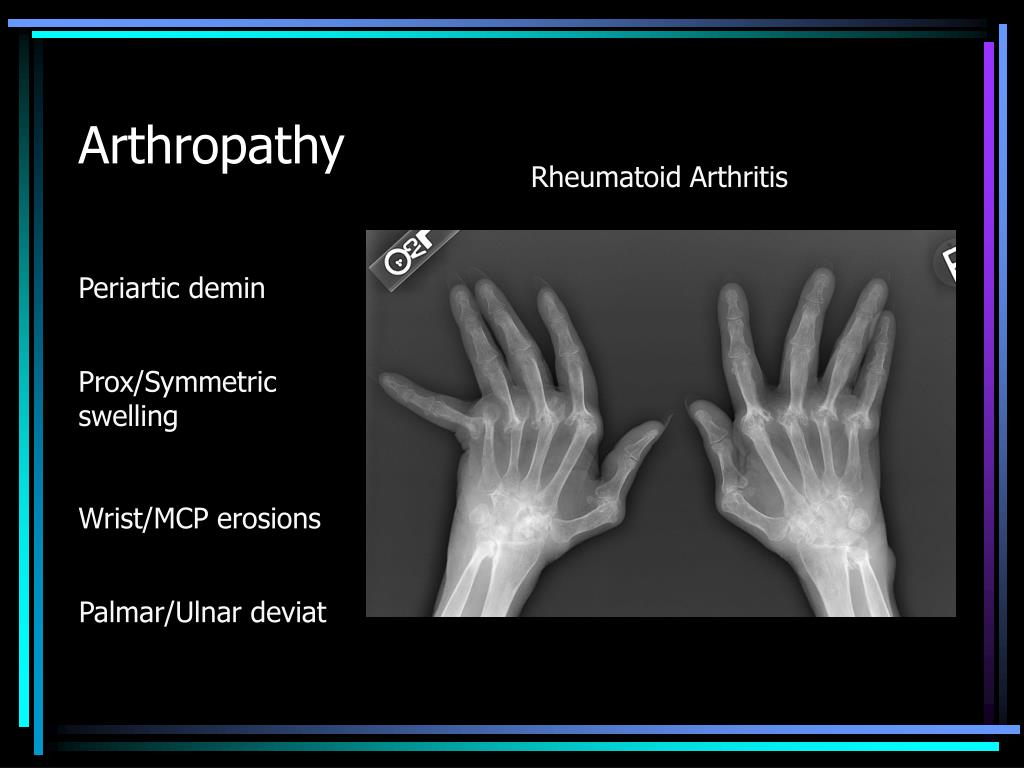 Arthropathy

Rheumatoid Arthritis

Periartic demin

Prox/Symmetric swelling

Wrist/MCP erosions

Palmar/Ulnar deviat